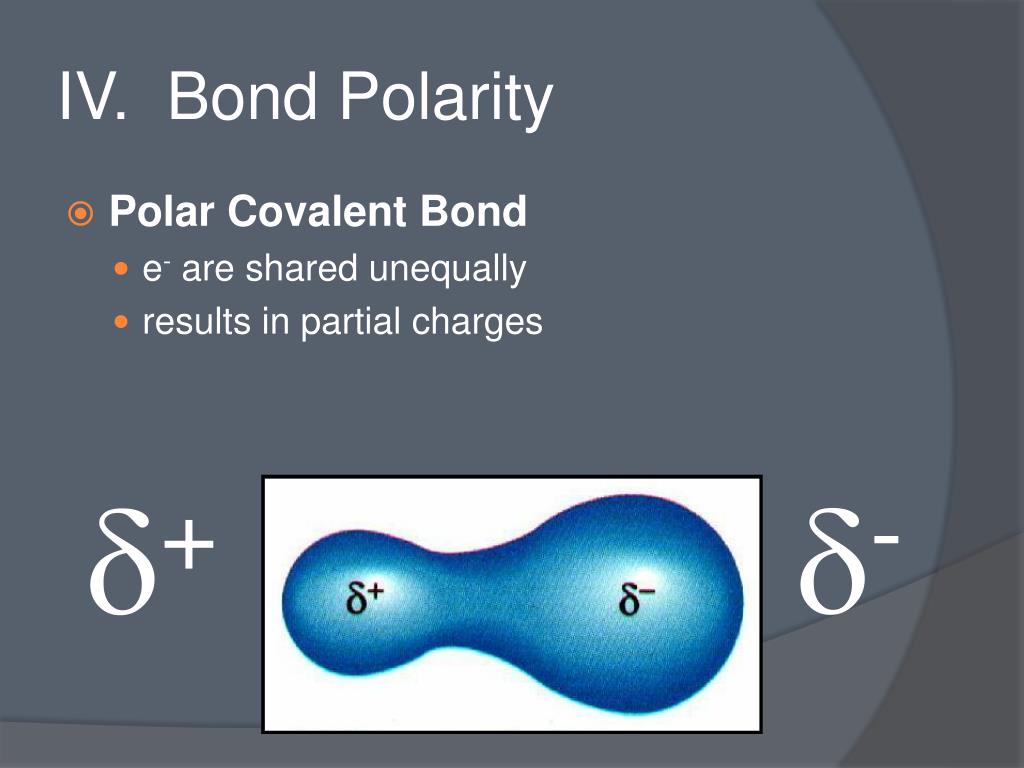 IV. Bond Polarity

Polar Covalent Bond

$e^-$ are shared unequally

results in partial charges

$\delta^+$

$\delta^+$

$\delta^-$

$\delta^-$